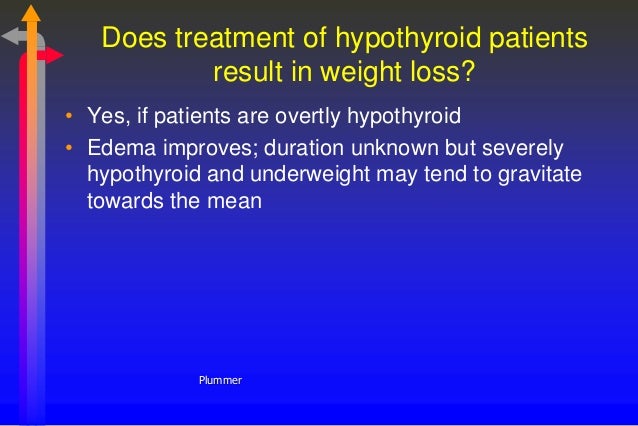 Does treatment of hypothyroid patients result in weight loss?

• Yes, if patients are overtly hypothyroid
• Edema improves; duration unknown but severely hypothyroid and underweight may tend to gravitate towards the mean

Plummer